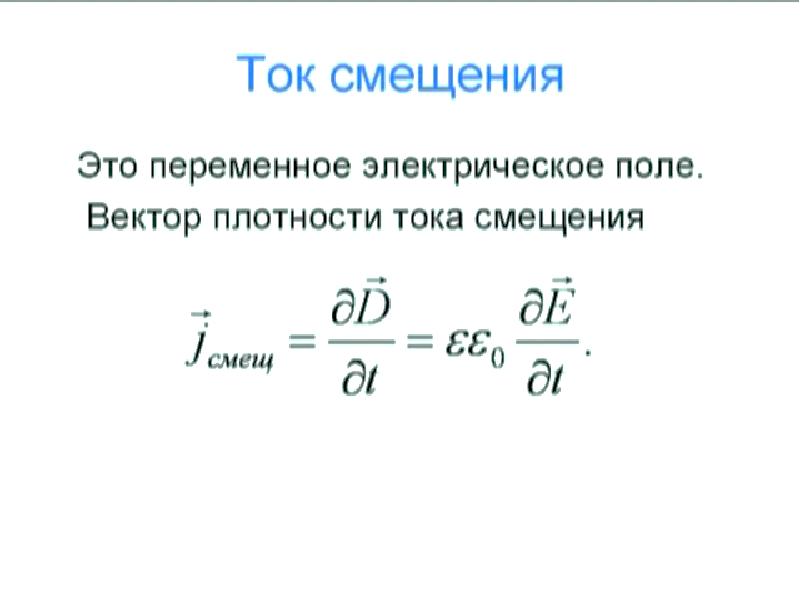 Ток смещения

Это переменное электрическое поле.
Вектор плотности тока смещения

$\vec{j}_{смещ} = \frac{\partial \vec{D}}{\partial t} = \varepsilon\varepsilon_0 \frac{\partial \vec{E}}{\partial t}.$